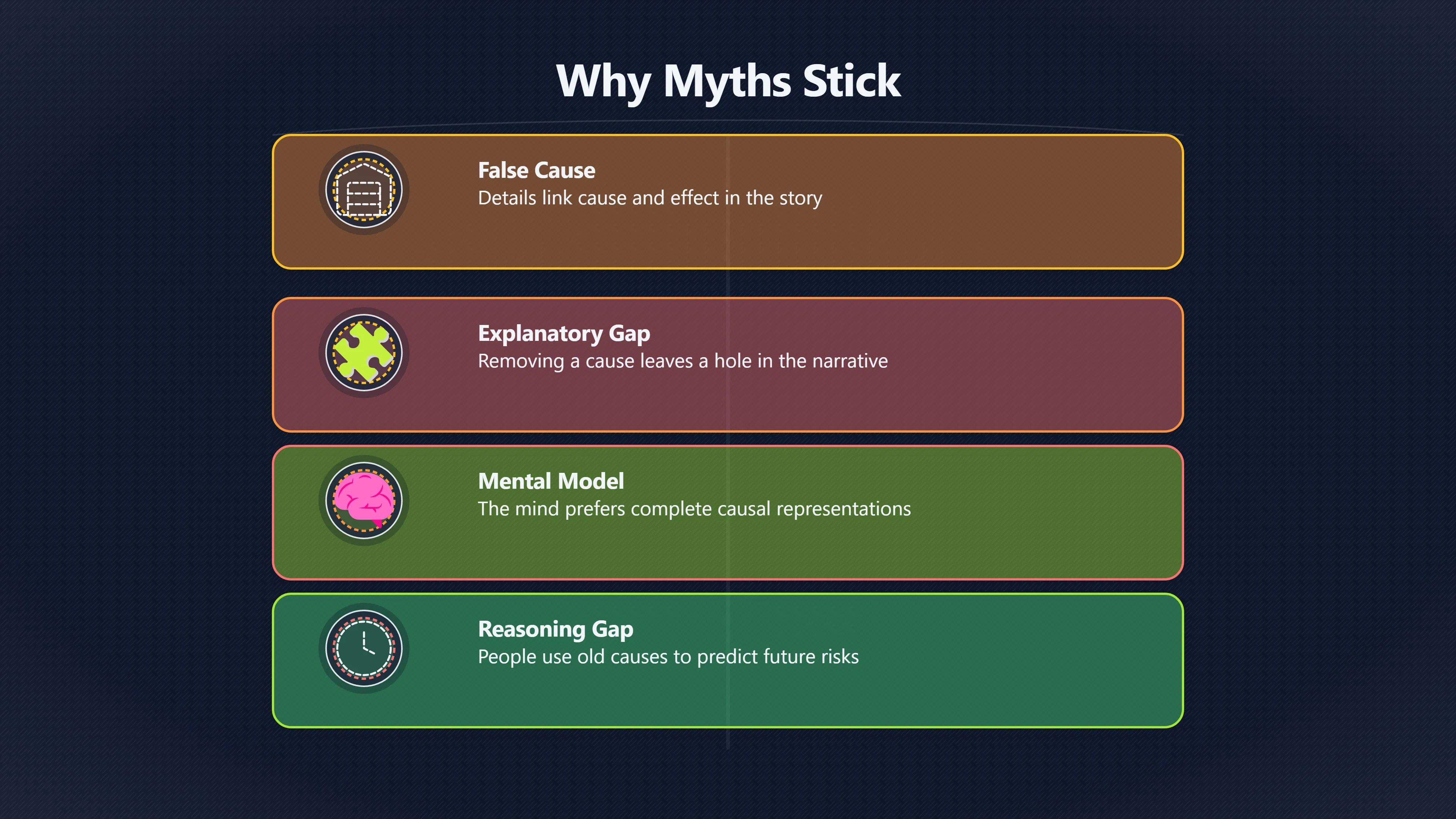 Why Myths Stick

False Cause
Details link cause and effect in the story

Explanatory Gap
Removing a cause leaves a hole in the narrative

Mental Model
The mind prefers complete causal representations

Reasoning Gap
People use old causes to predict future risks